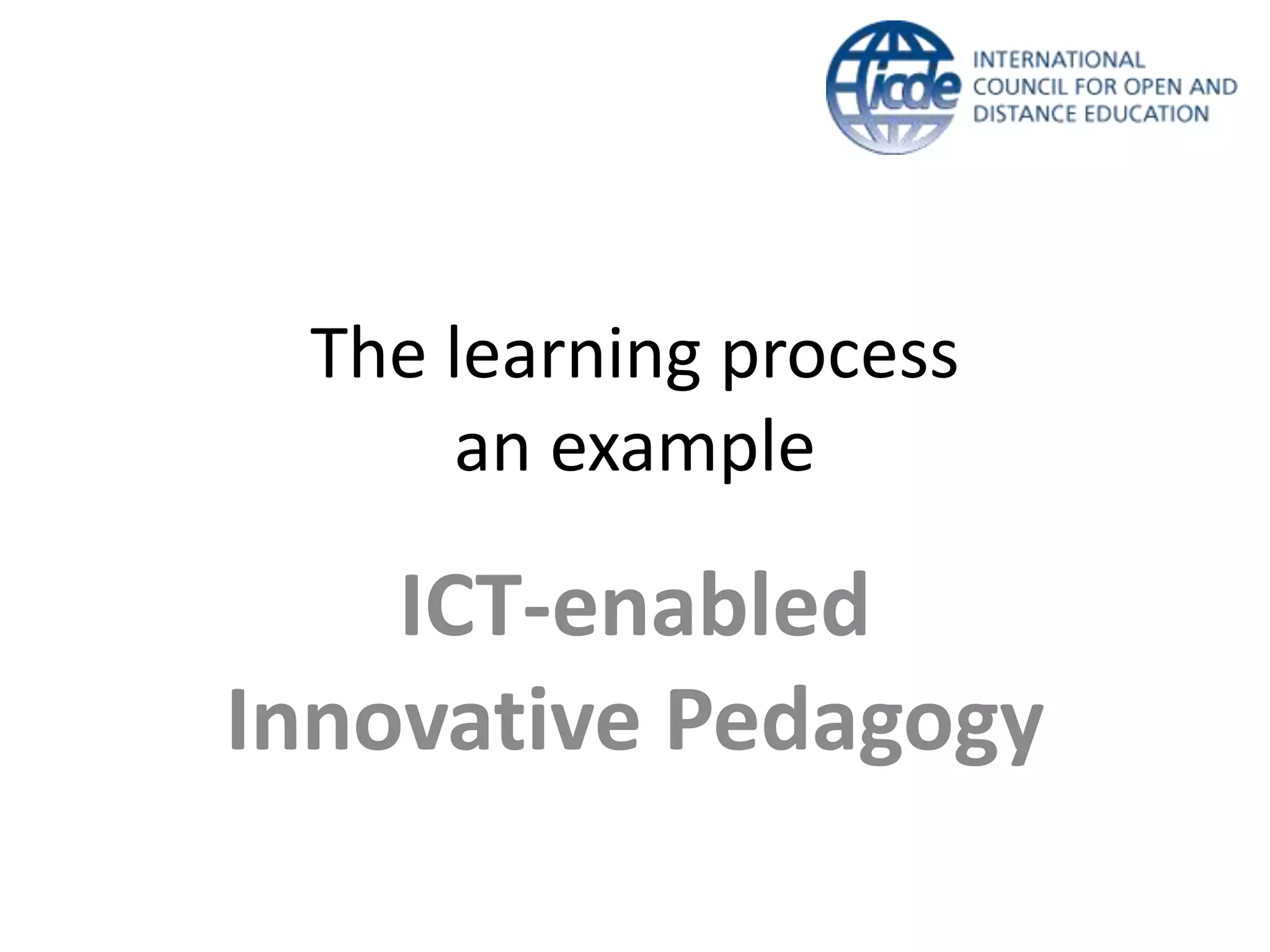 icde INTERNATIONAL COUNCIL FOR OPEN AND DISTANCE EDUCATION

The learning process
an example

ICT-enabled
Innovative Pedagogy